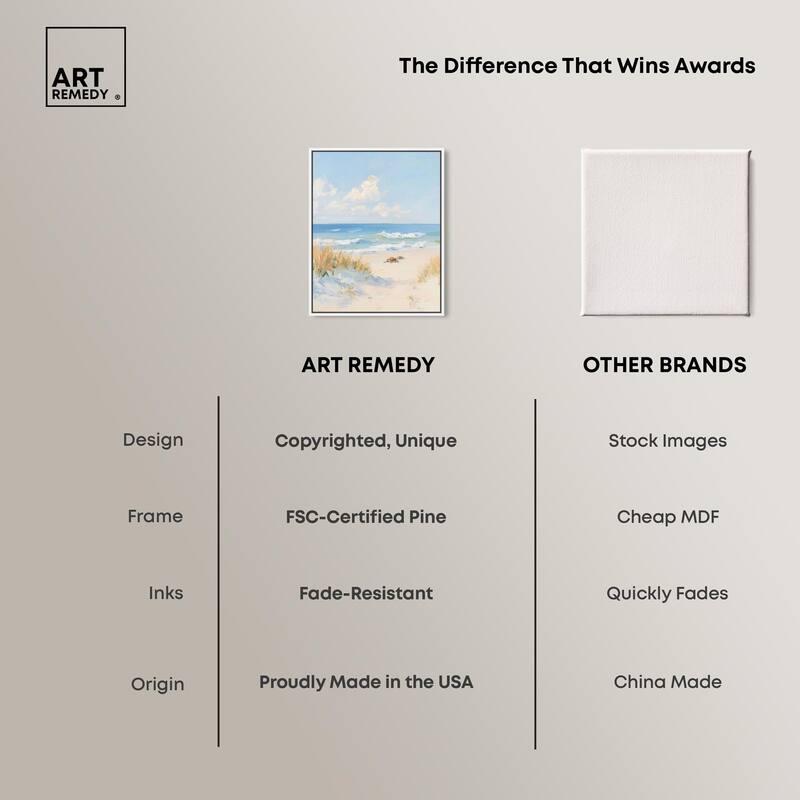 ART REMEDY ®

The Difference That Wins Awards

| | ART REMEDY | OTHER BRANDS |
|---|---|---|
| Design | Copyrighted, Unique | Stock Images |
| Frame | FSC-Certified Pine | Cheap MDF |
| Inks | Fade-Resistant | Quickly Fades |
| Origin | Proudly Made in the USA | China Made |